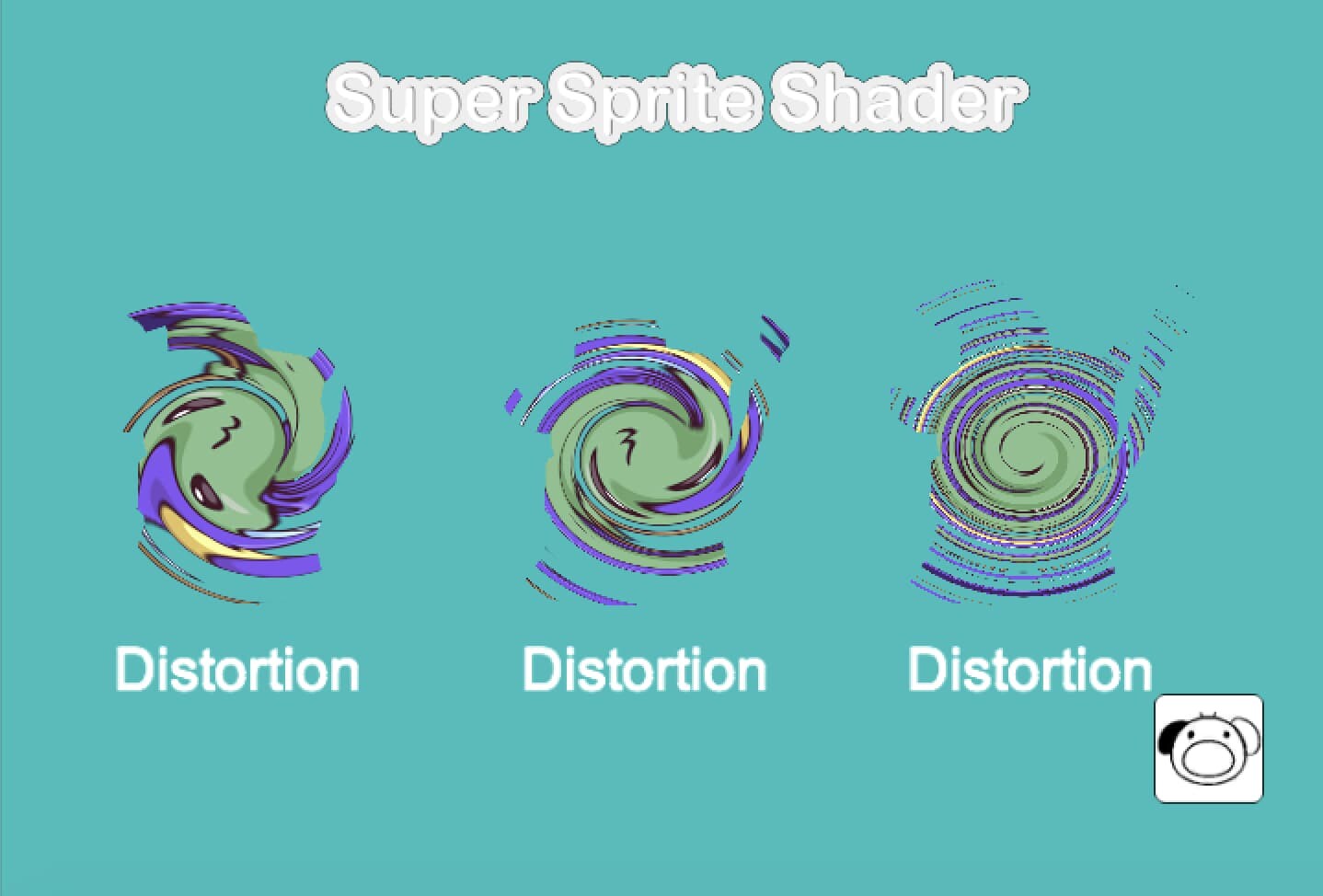 Super Sprite Shader

Distortion

Distortion

Distortion